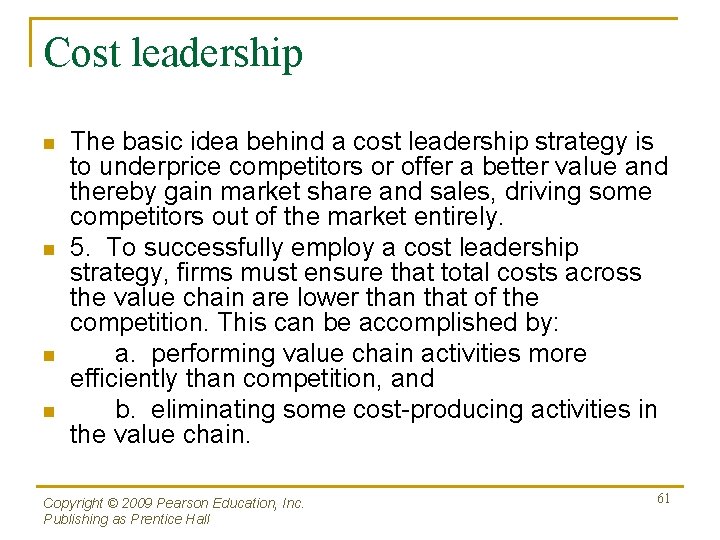 Cost leadership

The basic idea behind a cost leadership strategy is to underprice competitors or offer a better value and thereby gain market share and sales, driving some competitors out of the market entirely.

5. To successfully employ a cost leadership strategy, firms must ensure that total costs across the value chain are lower than that of the competition. This can be accomplished by:

a. performing value chain activities more efficiently than competition, and

b. eliminating some cost-producing activities in the value chain.

Copyright © 2009 Pearson Education, Inc.
Publishing as Prentice Hall

61